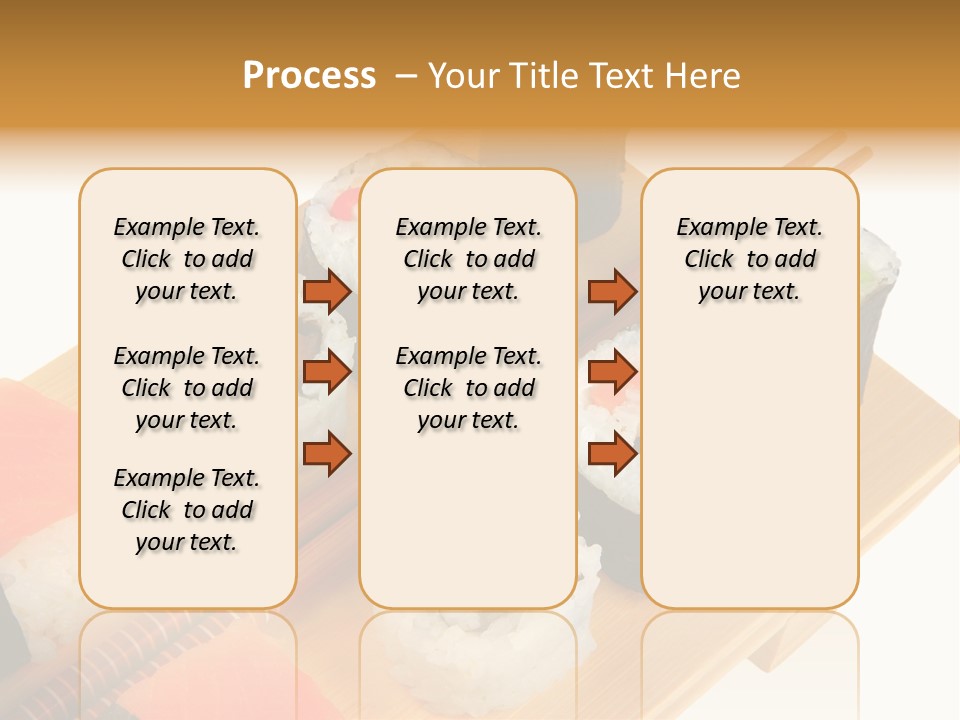 Process – Your Title Text Here

Example Text. Click to add your text.

Example Text. Click to add your text.

Example Text. Click to add your text.

Example Text. Click to add your text.

Example Text. Click to add your text.

Example Text. Click to add your text.